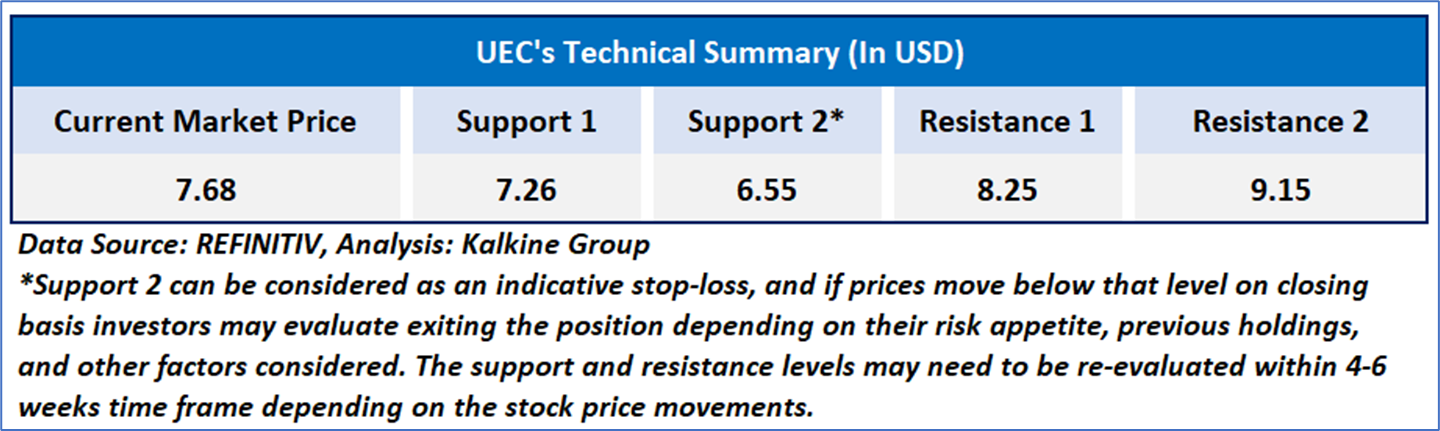 UEC's Technical Summary (In USD)

| Current Market Price | Support 1 | Support 2* | Resistance 1 | Resistance 2 |
|---|---|---|---|---|
| 7.68 | 7.26 | 6.55 | 8.25 | 9.15 |

Data Source: REFINITIV, Analysis: Kalkine Group
*Support 2 can be considered as an indicative stop-loss, and if prices move below that level on closing basis investors may evaluate exiting the position depending on their risk appetite, previous holdings, and other factors considered. The support and resistance levels may need to be re-evaluated within 4-6 weeks time frame depending on the stock price movements.